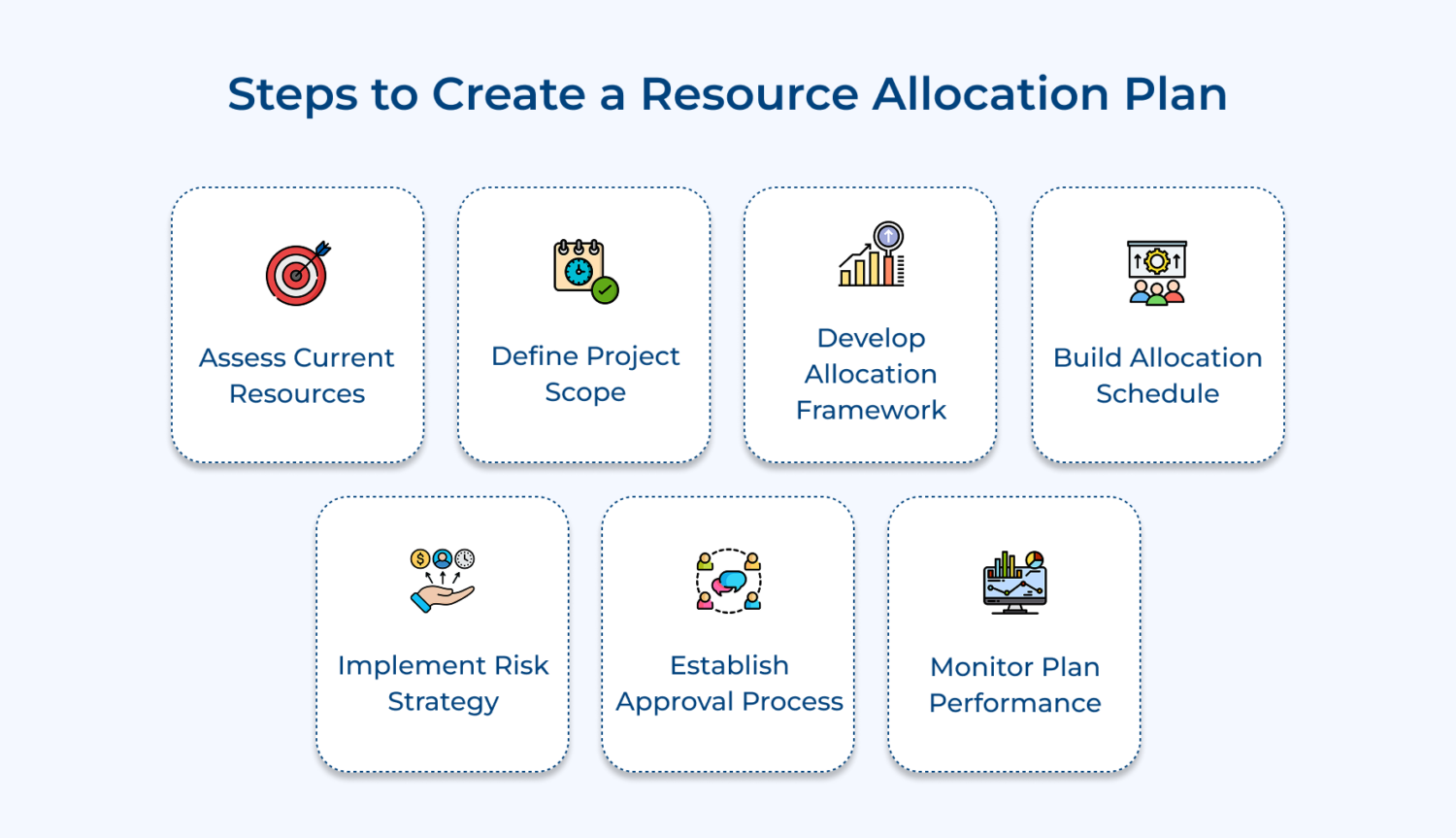 Steps to Create a Resource Allocation Plan

Assess Current Resources

Define Project Scope

Develop Allocation Framework

Build Allocation Schedule

Implement Risk Strategy

Establish Approval Process

Monitor Plan Performance